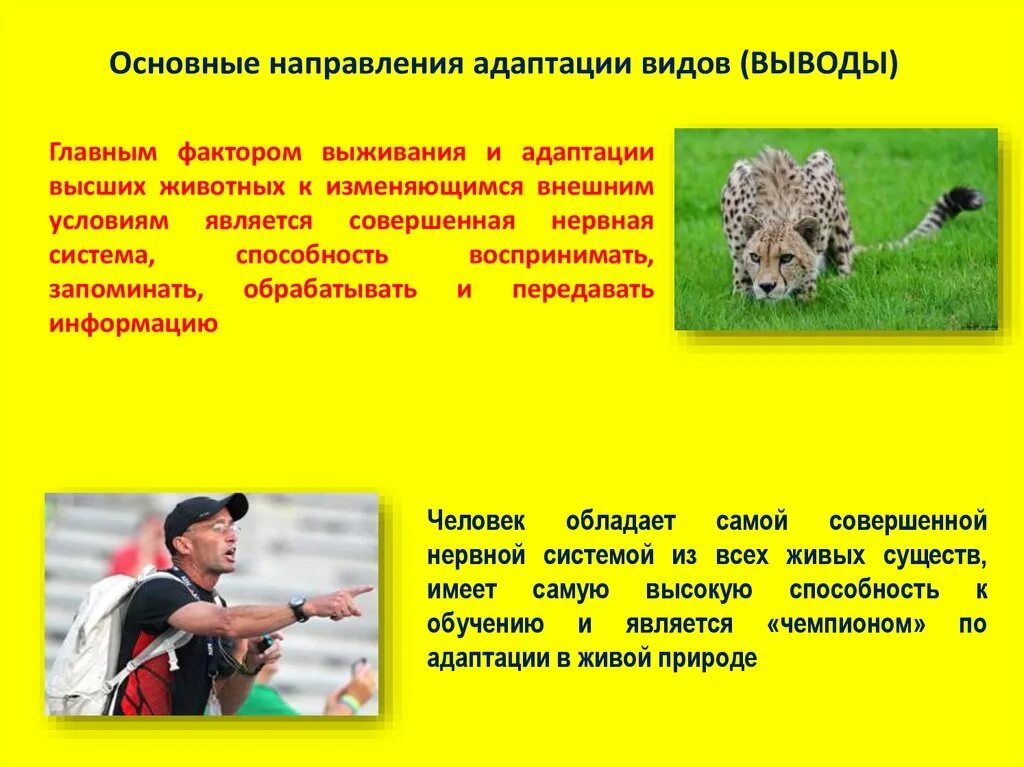 Основные направления адаптации видов (ВЫВОДЫ)

Главным фактором выживания и адаптации высших животных к изменяющимся внешним условиям является совершенная нервная система, способность воспринимать, запоминать, обрабатывать и передавать информацию

Человек обладает самой совершенной нервной системой из всех живых существ, имеет самую высокую способность к обучению и является «чемпионом» по адаптации в живой природе